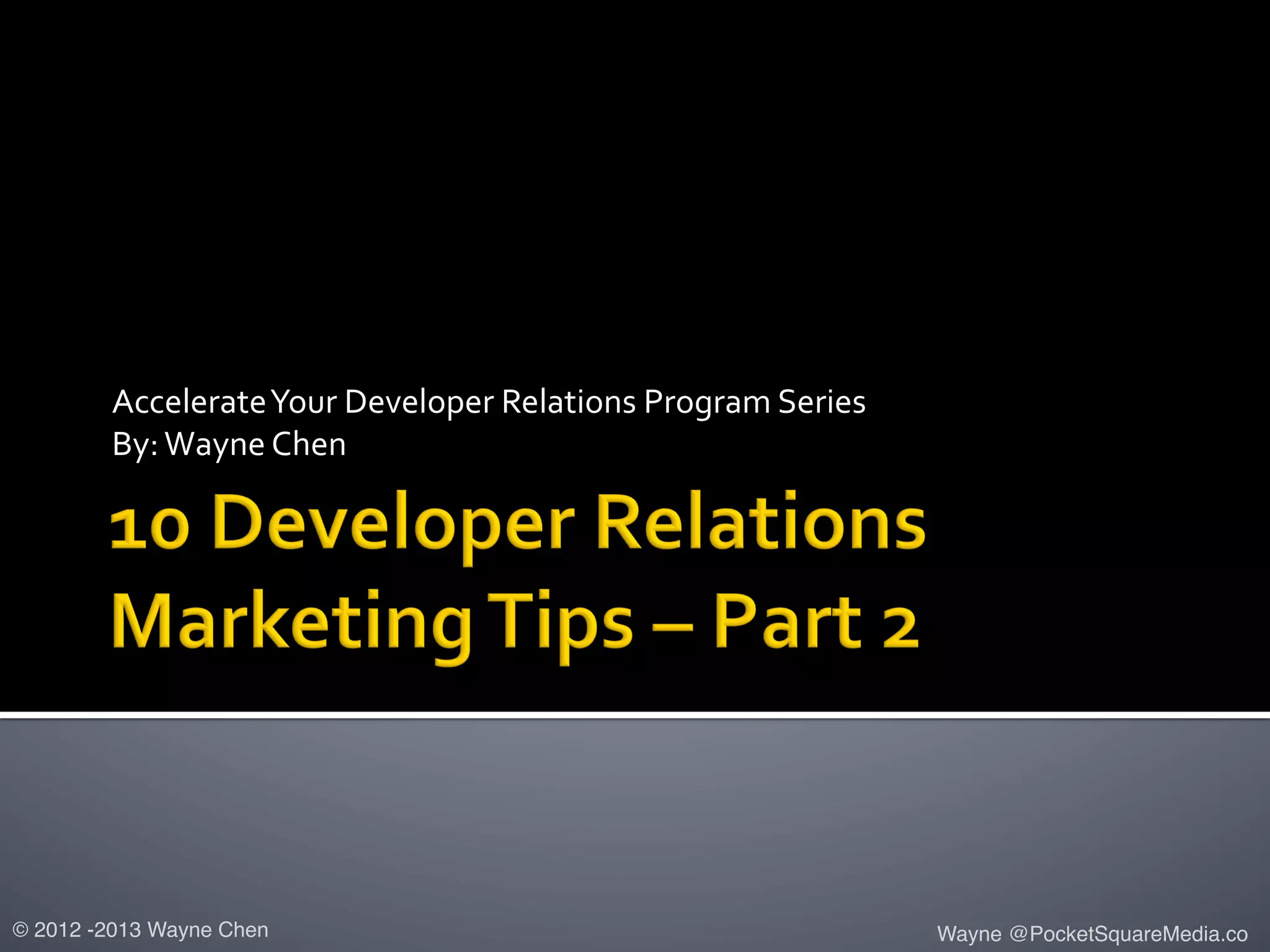 Accelerate Your Developer Relations Program Series
By: Wayne Chen

10 Developer Relations Marketing Tips – Part 2

© 2012 -2013 Wayne Chen

Wayne @PocketSquareMedia.co